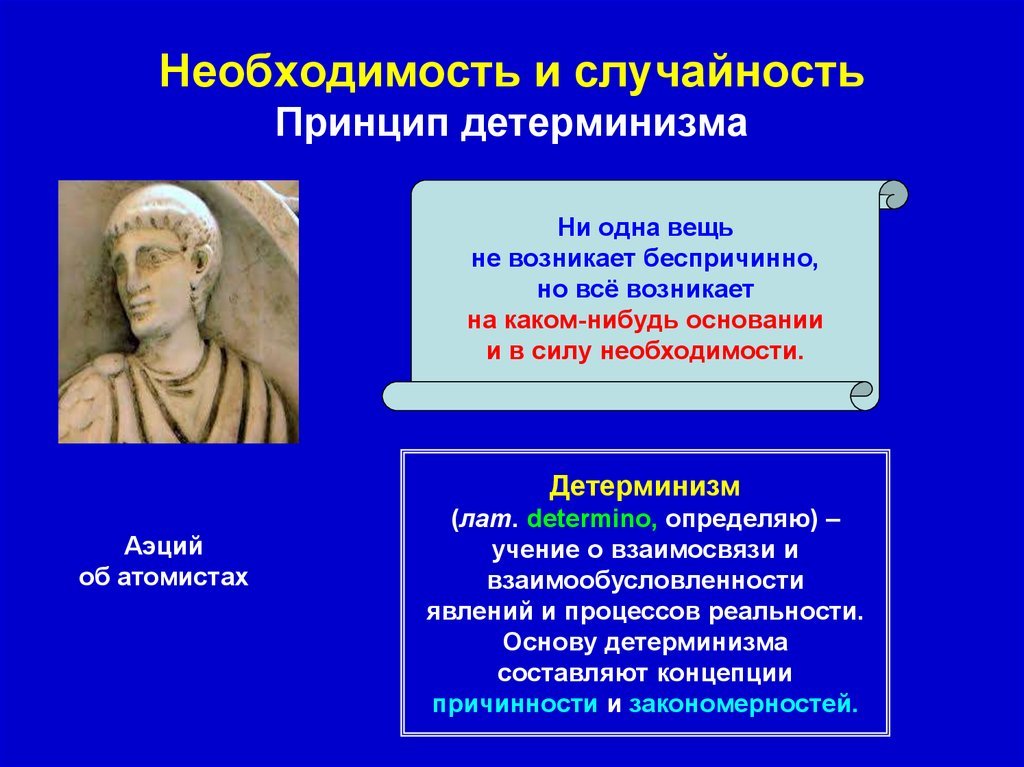 Необходимость и случайность
Принцип детерминизма

Ни одна вещь не возникает беспричинно, но всё возникает на каком-нибудь основании и в силу необходимости.

Аэций об атомистах

Детерминизм
(лат. determino, определяю) – учение о взаимосвязи и взаимообусловленности явлений и процессов реальности. Основу детерминизма составляют концепции причинности и закономерностей.